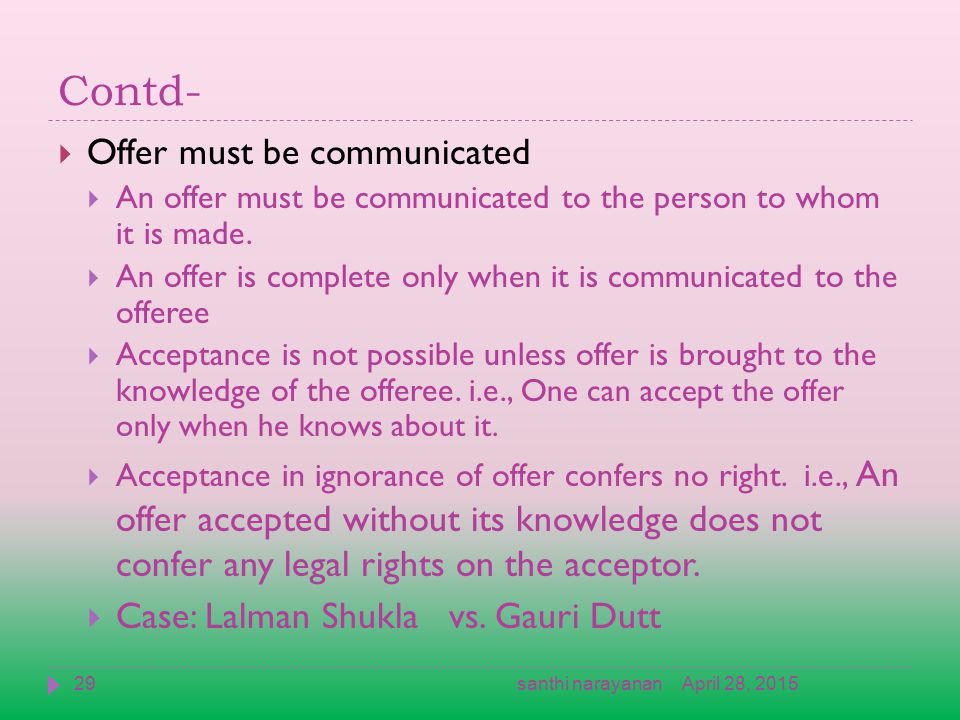 Contd-

Offer must be communicated

An offer must be communicated to the person to whom it is made.

An offer is complete only when it is communicated to the offeree

Acceptance is not possible unless offer is brought to the knowledge of the offeree. i.e., One can accept the offer only when he knows about it.

Acceptance in ignorance of offer confers no right. i.e., An offer accepted without its knowledge does not confer any legal rights on the acceptor.

Case: Lalman Shukla vs. Gauri Dutt

29 santhi narayanan April 28, 2015